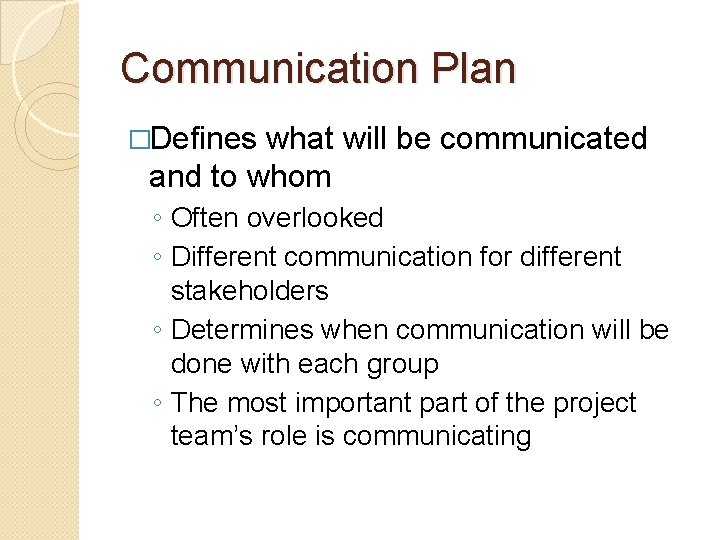 Communication Plan

□Defines what will be communicated and to whom

◦ Often overlooked
◦ Different communication for different stakeholders
◦ Determines when communication will be done with each group
◦ The most important part of the project team's role is communicating